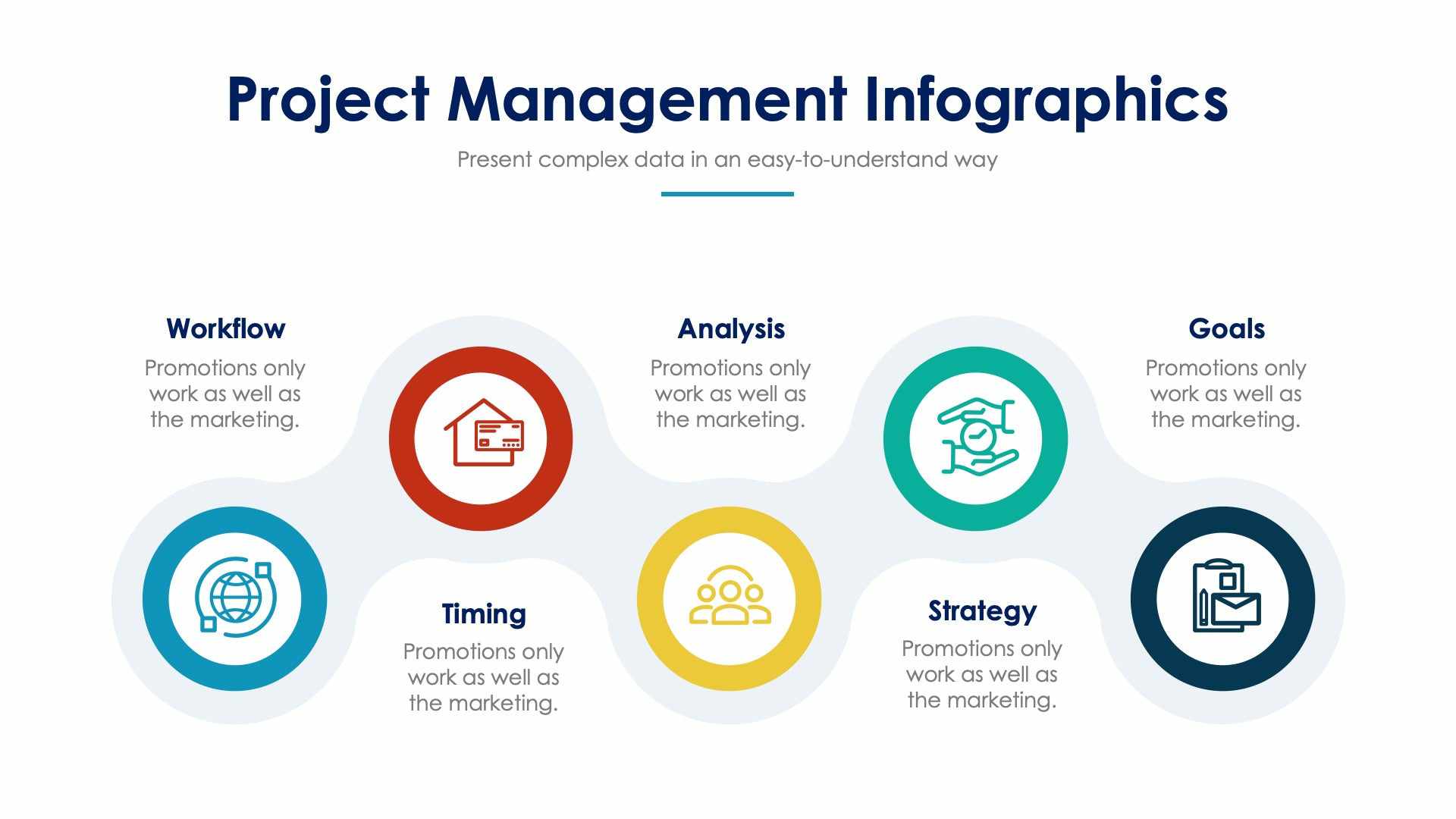 Project Management Infographics

Present complex data in an easy-to-understand way

Workflow

Promotions only work as well as the marketing.

Analysis

Promotions only work as well as the marketing.

Goals

Promotions only work as well as the marketing.

Timing

Promotions only work as well as the marketing.

Strategy

Promotions only work as well as the marketing.